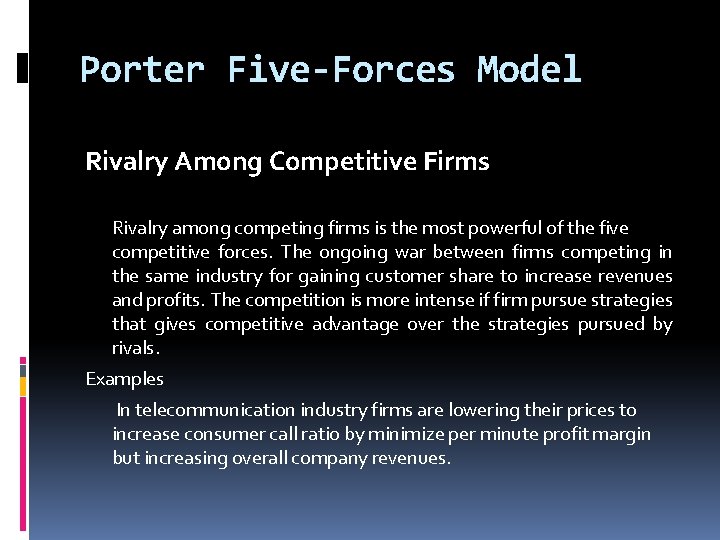 Porter Five-Forces Model

Rivalry Among Competitive Firms

Rivalry among competing firms is the most powerful of the five competitive forces. The ongoing war between firms competing in the same industry for gaining customer share to increase revenues and profits. The competition is more intense if firm pursue strategies that gives competitive advantage over the strategies pursued by rivals.

Examples

In telecommunication industry firms are lowering their prices to increase consumer call ratio by minimize per minute profit margin but increasing overall company revenues.